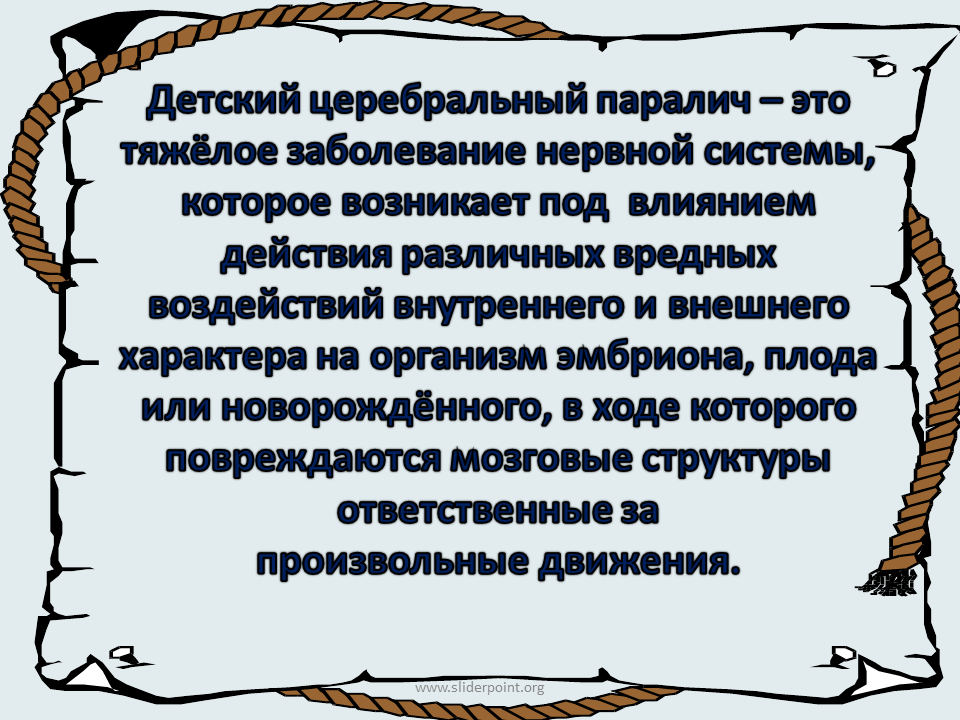 Детский церебральный паралич – это тяжёлое заболевание нервной системы, которое возникает под влиянием действия различных вредных воздействий внутреннего и внешнего характера на организм эмбриона, плода или новорождённого, в ходе которого повреждаются мозговые структуры ответственные за произвольные движения.

www.sliderpoint.org